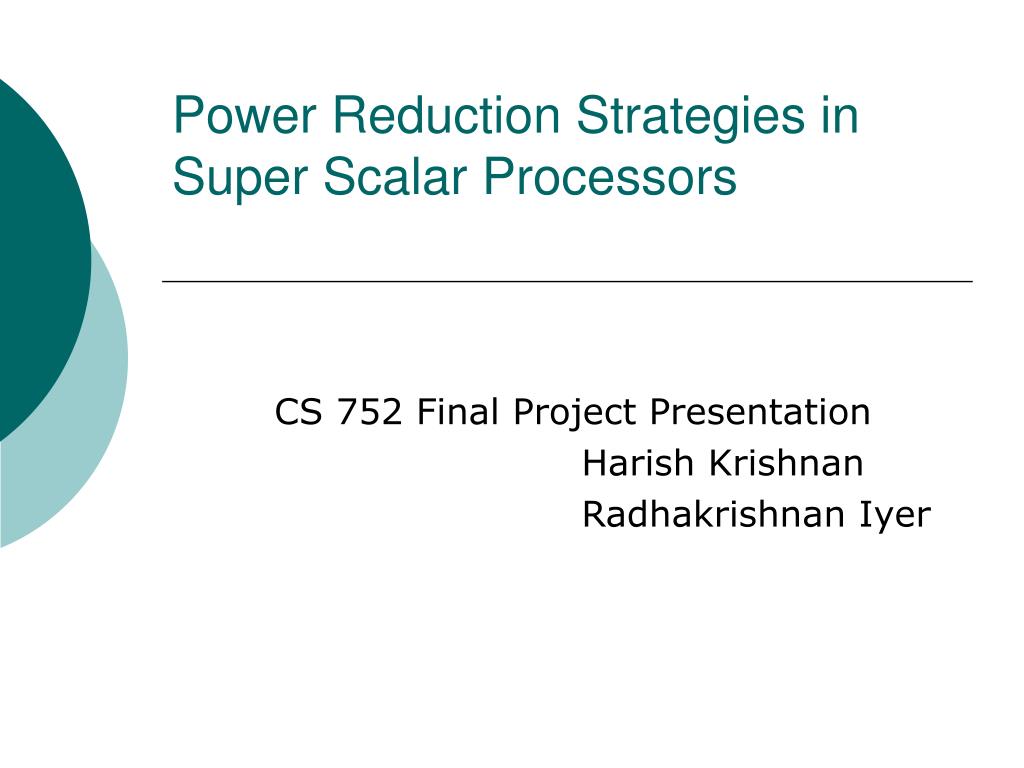 Power Reduction Strategies in Super Scalar Processors

CS 752 Final Project Presentation
Harish Krishnan
Radhakrishnan Iyer